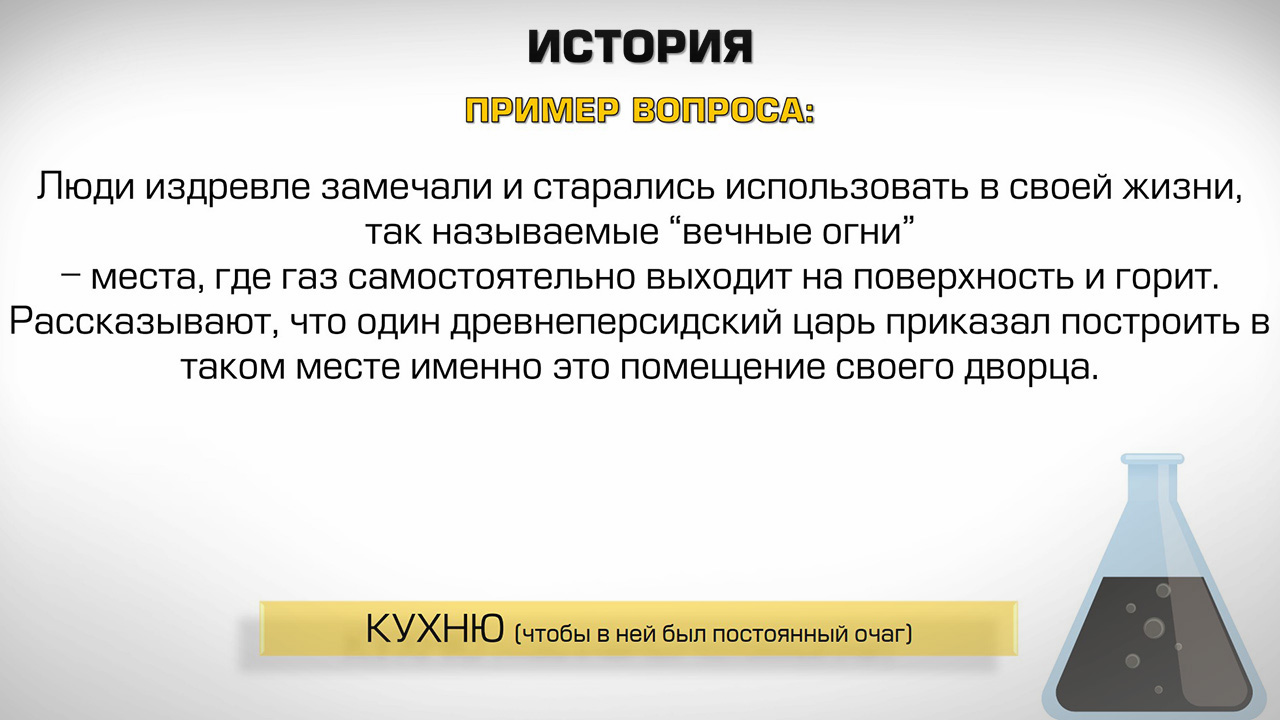 ИСТОРИЯ

ПРИМЕР ВОПРОСА:

Люди издревле замечали и старались использовать в своей жизни, так называемые “вечные огни” – места, где газ самостоятельно выходит на поверхность и горит. Рассказывают, что один древнеперсидский царь приказал построить в таком месте именно это помещение своего дворца.

КУХНЮ (чтобы в ней был постоянный очаг)